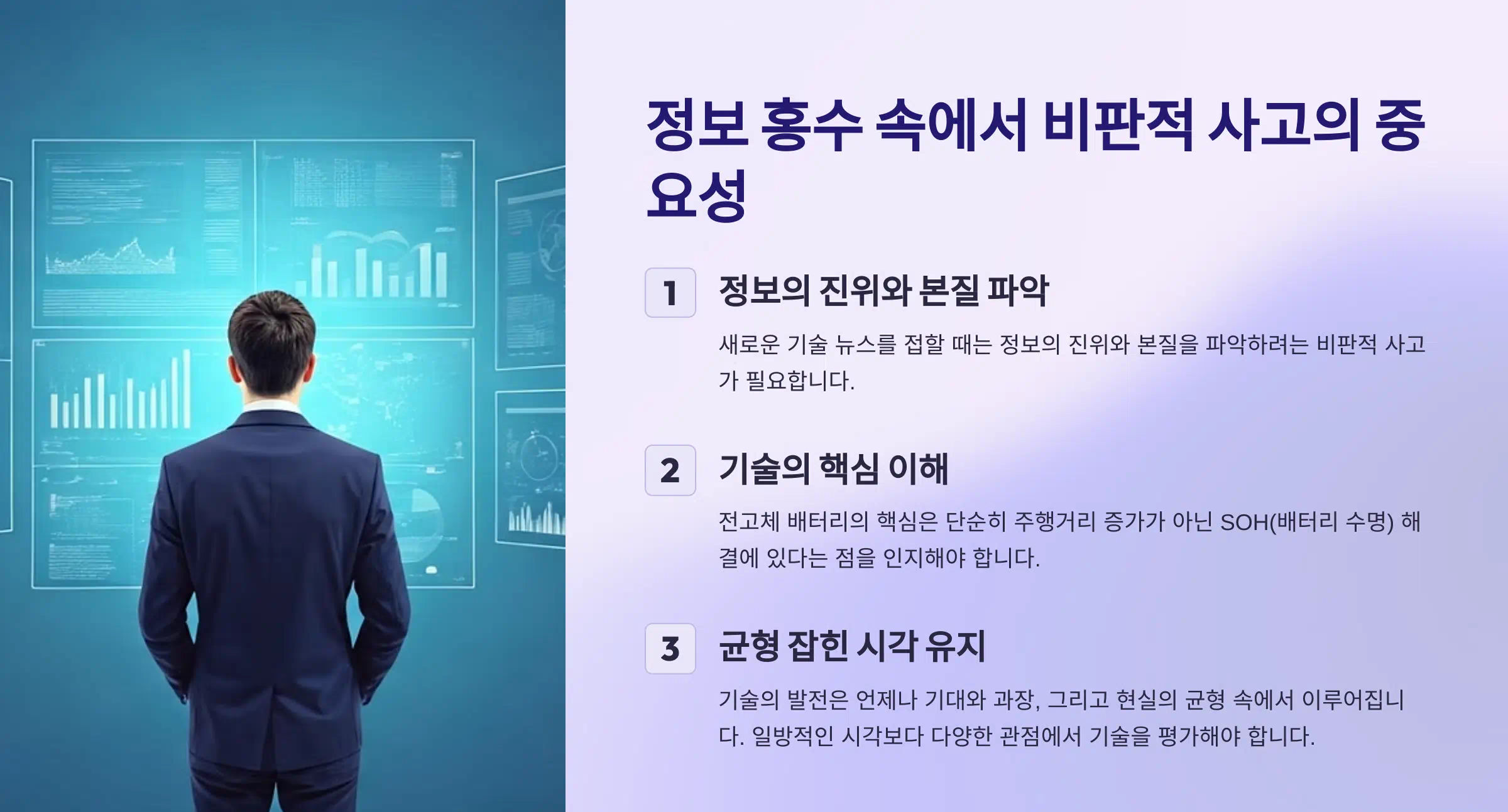 정보 홍수 속에서 비판적 사고의 중요성

1

정보의 진위와 본질 파악

새로운 기술 뉴스를 접할 때는 정보의 진위와 본질을 파악하려는 비판적 사고가 필요합니다.

2

기술의 핵심 이해

전고체 배터리의 핵심은 단순히 주행거리 증가가 아닌 SOH(배터리 수명) 해결에 있다는 점을 인지해야 합니다.

3

균형 잡힌 시각 유지

기술의 발전은 언제나 기대와 과장, 그리고 현실의 균형 속에서 이루어집니다. 일방적인 시각보다 다양한 관점에서 기술을 평가해야 합니다.